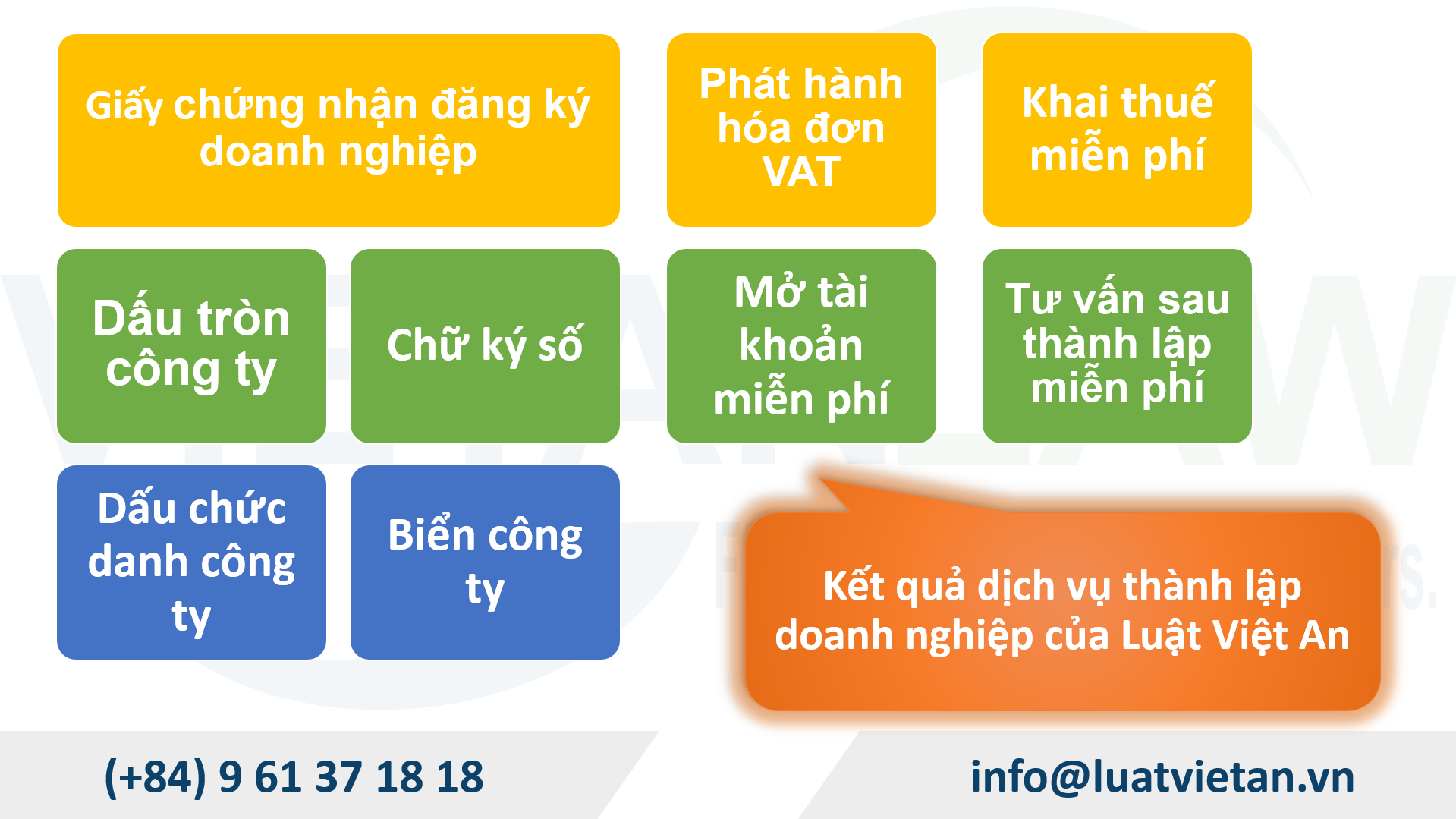 Giấy chứng nhận đăng ký doanh nghiệp

Phát hành hóa đơn VAT

Khai thuế miễn phí

Dấu tròn công ty

Chữ ký số

Mở tài khoản miễn phí

Tư vấn sau thành lập miễn phí

Dấu chức danh công ty

Biển công ty

Kết quả dịch vụ thành lập doanh nghiệp của Luật Việt An

(+84) 9 61 37 18 18

info@luatvietan.vn